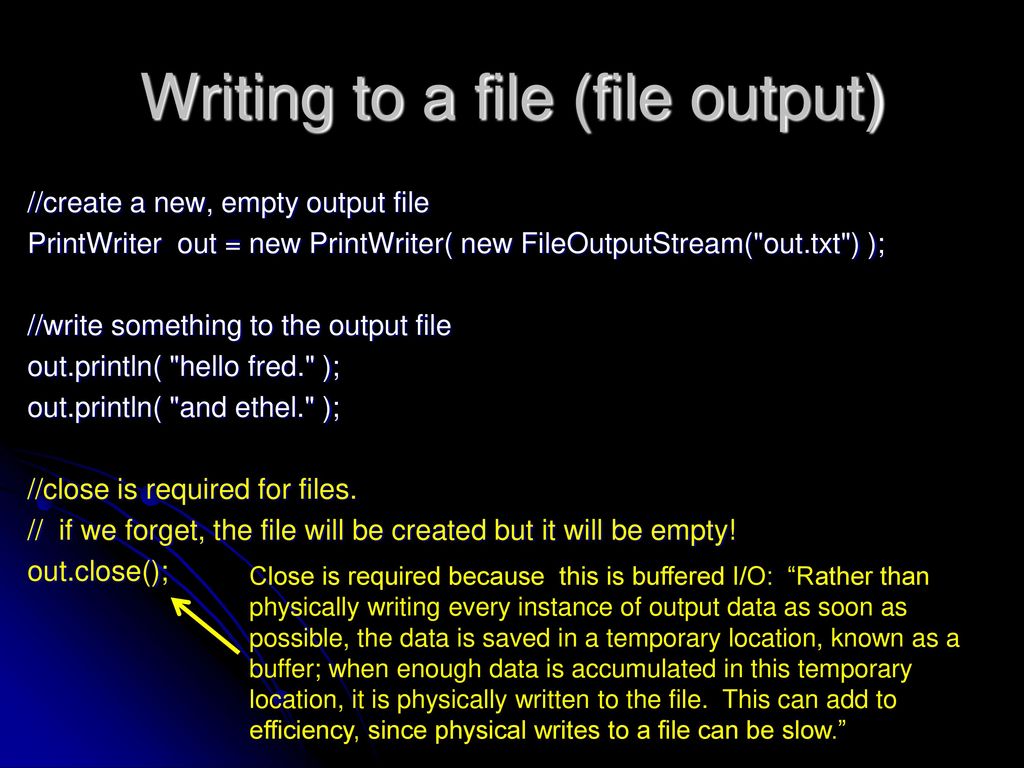 Writing to a file (file output)

//create a new, empty output file
PrintWriter out = new PrintWriter( new FileOutputStream("out.txt") );

//write something to the output file
out.println( "hello fred." );
out.println( "and ethel." );

//close is required for files.
// if we forget, the file will be created but it will be empty!
out.close();

Close is required because this is buffered I/O: “Rather than physically writing every instance of output data as soon as possible, the data is saved in a temporary location, known as a buffer; when enough data is accumulated in this temporary location, it is physically written to the file. This can add to efficiency, since physical writes to a file can be slow.”